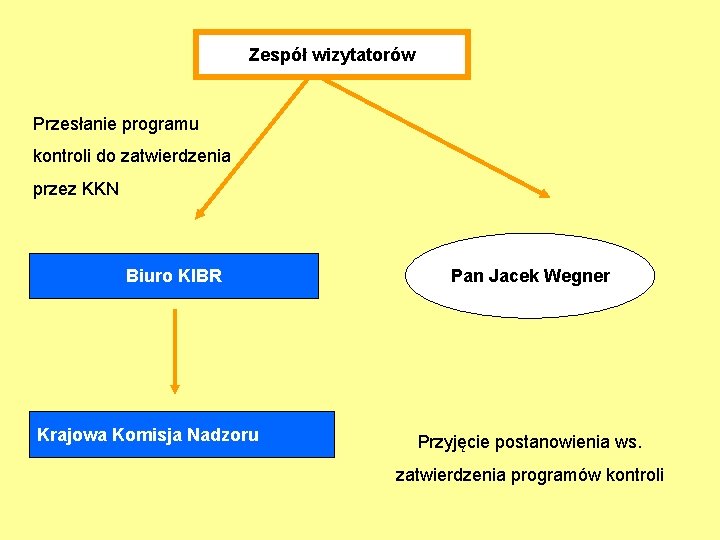 Zespół wizytatorów

Przesłanie programu kontroli do zatwierdzenia przez KKN

Biuro KIBR

Pan Jacek Wegner

Krajowa Komisja Nadzoru

Przyjęcie postanowienia ws. zatwierdzenia programów kontroli